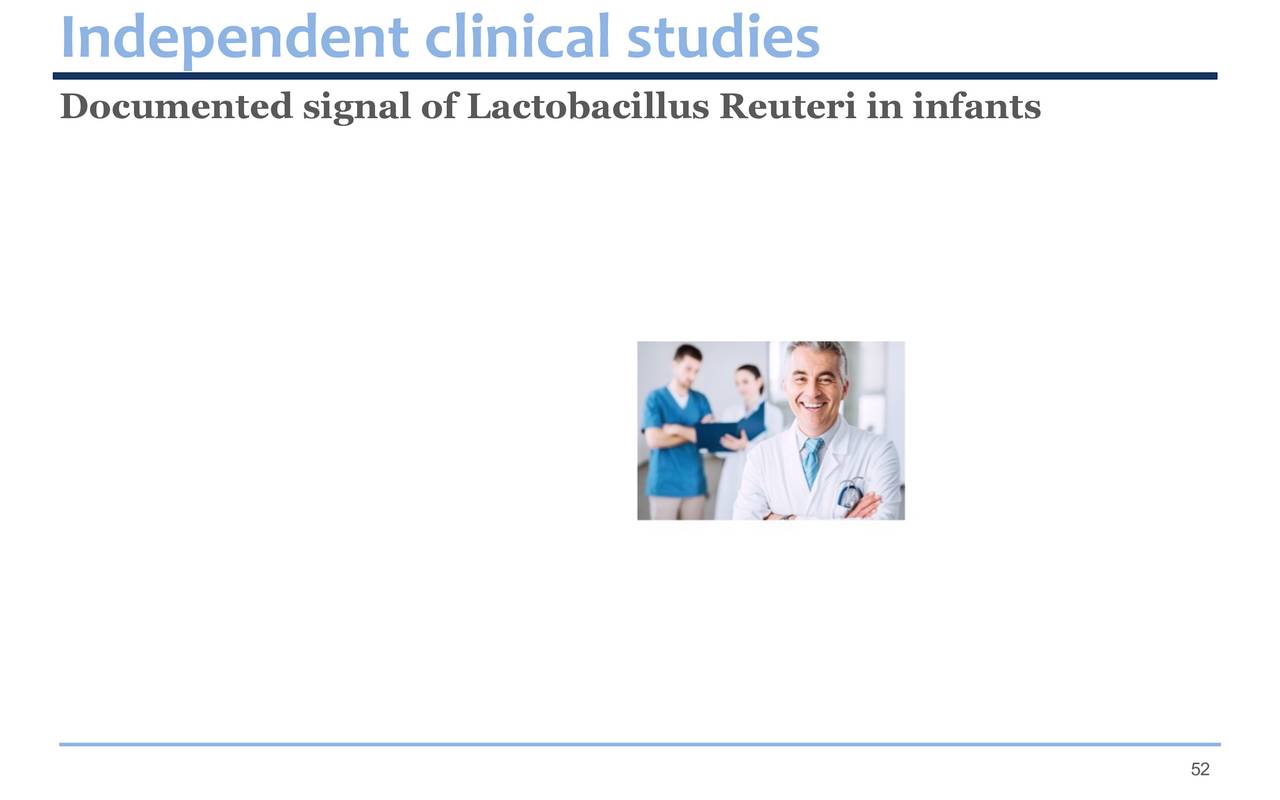 Independent clinical studies

Documented signal of Lactobacillus Reuteri in infants

52